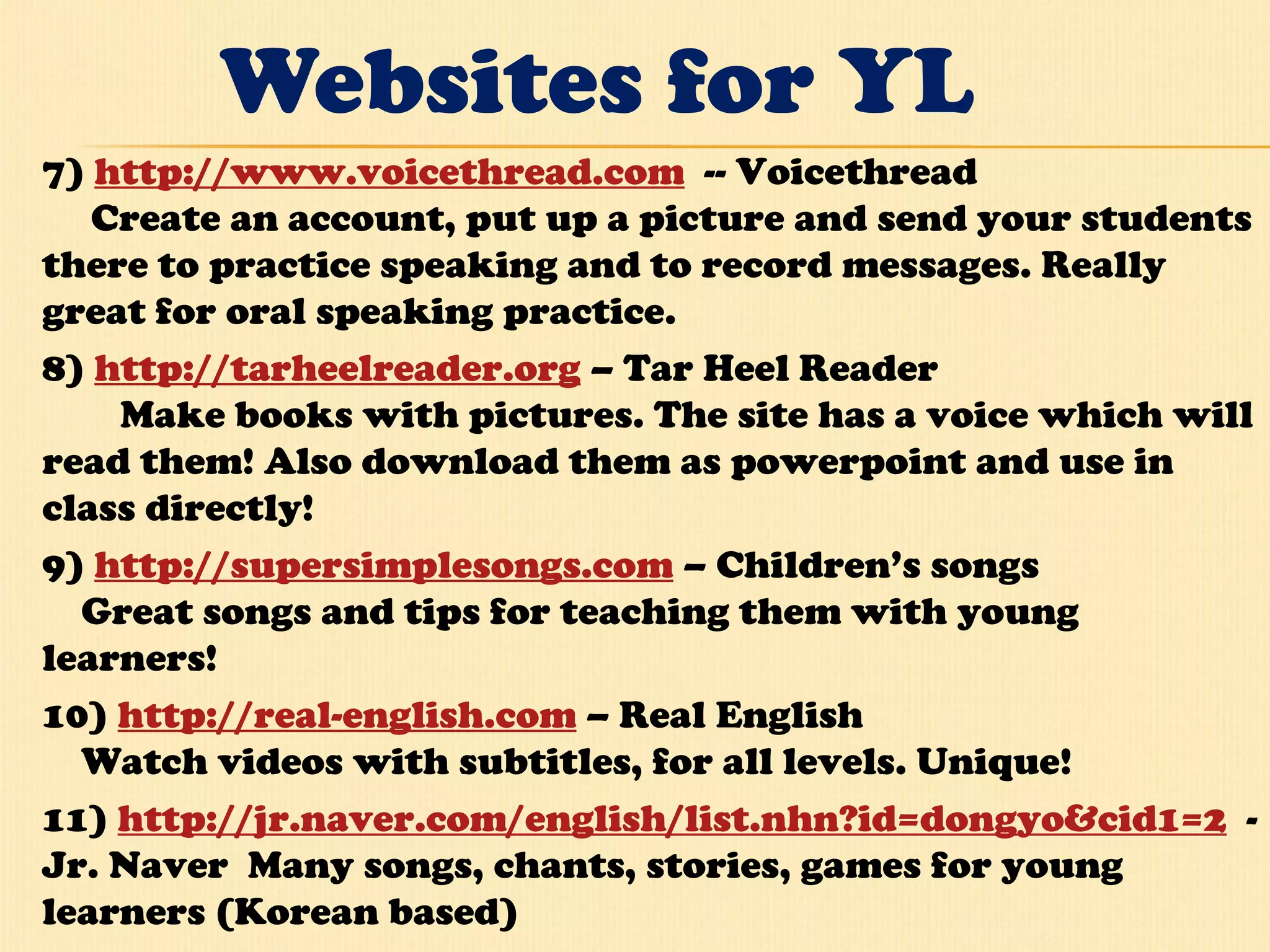 Websites for YL

7) http://www.voicethread.com -- Voicethread
Create an account, put up a picture and send your students there to practice speaking and to record messages. Really great for oral speaking practice.

8) http://tarheelreader.org – Tar Heel Reader
Make books with pictures. The site has a voice which will read them! Also download them as powerpoint and use in class directly!

9) http://supersimplesongs.com – Children's songs
Great songs and tips for teaching them with young learners!

10) http://real-english.com – Real English
Watch videos with subtitles, for all levels. Unique!

11) http://jr.naver.com/english/list.nhn?id=dongyo&cid1=2 - Jr. Naver Many songs, chants, stories, games for young learners (Korean based)